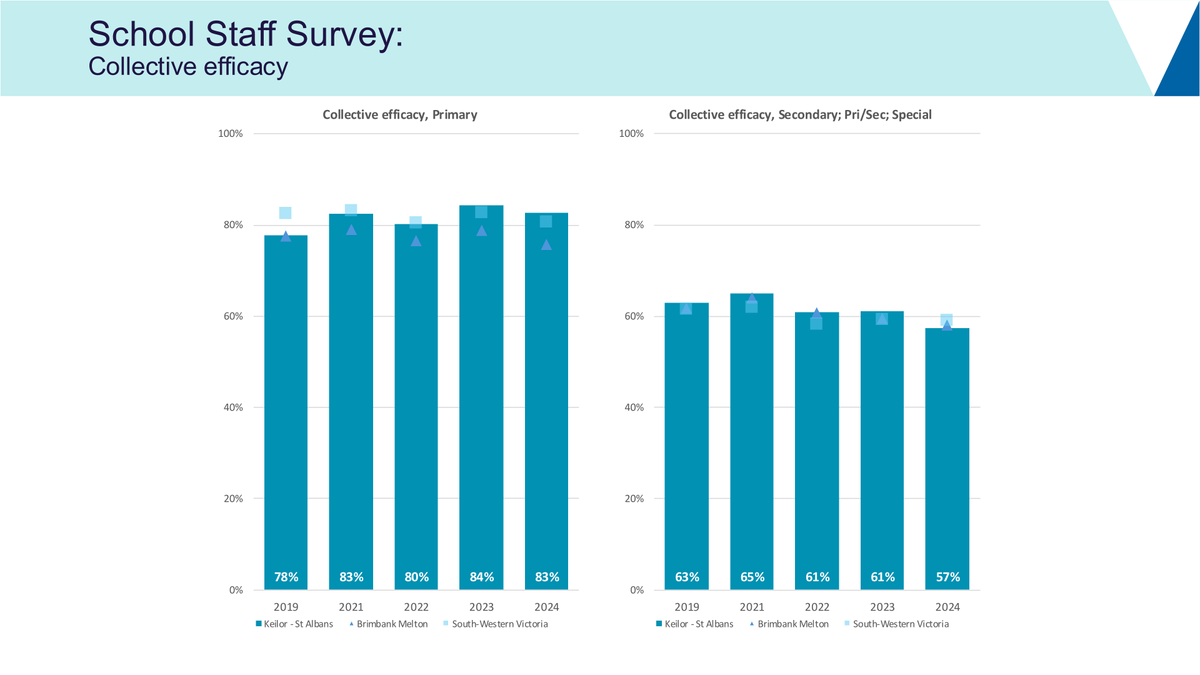 School Staff Survey:
Collective efficacy

Collective efficacy, Primary

100%
80%
60%
40%
20%
0%

78% 83% 80% 84% 83%

2019 2021 2022 2023 2024

Keilor - St Albans Brimbank Melton South-Western Victoria

Collective efficacy, Secondary; Pri/Sec; Special

100%
80%
60%
40%
20%
0%

63% 65% 61% 61% 57%

2019 2021 2022 2023 2024

Keilor - St Albans Brimbank Melton South-Western Victoria